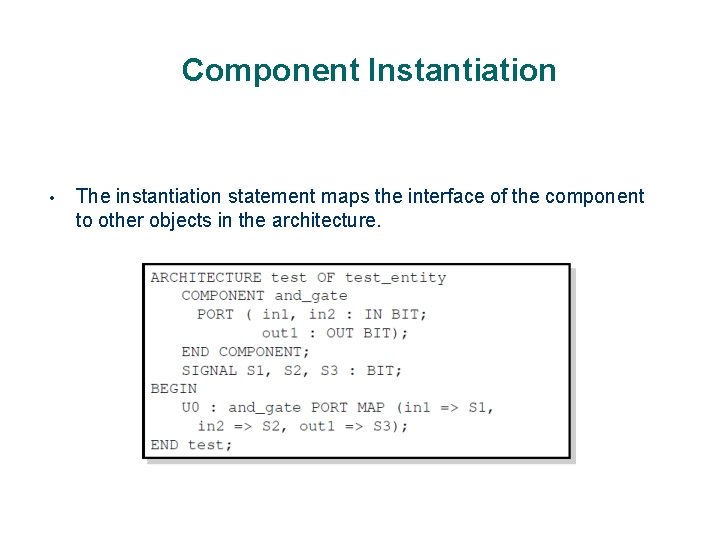 Component Instantiation

• The instantiation statement maps the interface of the component to other objects in the architecture.

ARCHITECTURE test OF test_entity
COMPONENT and_gate
PORT ( in1, in2 : IN BIT;
out1 : OUT BIT);
END COMPONENT;
SIGNAL S1, S2, S3 : BIT;
BEGIN
U0 : and_gate PORT MAP (in1 => S1,
in2 => S2, out1 => S3);
END test;